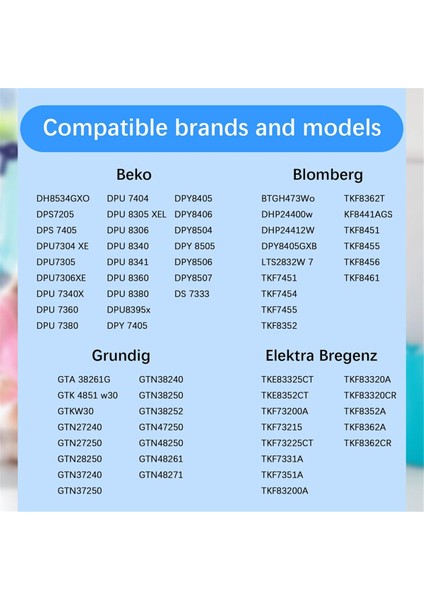 Compatible brands and models

Beko

DH8534GXO
DPS7205
DPS 7405
DPU7304 XE
DPU7305
DPU7306XE
DPU 7340X
DPU 7360
DPU 7380

DPU 7404
DPU 8305 XEL
DPU 8306
DPU 8340
DPU 8341
DPU 8360
DPU 8380
DPU8395x
DPY 7405

DPY8405
DPY8406
DPY8504
DPY 8505
DPY8506
DPY8507
DS 7333

Blomberg

BTGH473Wo
DHP24400w
DHP24412W
DPY8405GXB
LTS2832W 7
TKF7451
TKF7454
TKF7455
TKF8352

TKF8362T
KF8441AGS
TKF8451
TKF8455
TKF8456
TKF8461

Grundig

GTA 38261G
GTK 4851 w30
GTKW30
GTN27240
GTN27250
GTN28250
GTN37240
GTN37250

GTN38240
GTN38250
GTN38252
GTN47250
GTN48250
GTN48261
GTN48271

Elektra Bregenz

TKE83325CT
TKE8352CT
TKF73200A
TKF73215
TKF73225CT
TKF7331A
TKF7351A
TKF83200A

TKF83320A
TKF83320CR
TKF8352A
TKF8362A
TKF8362CR